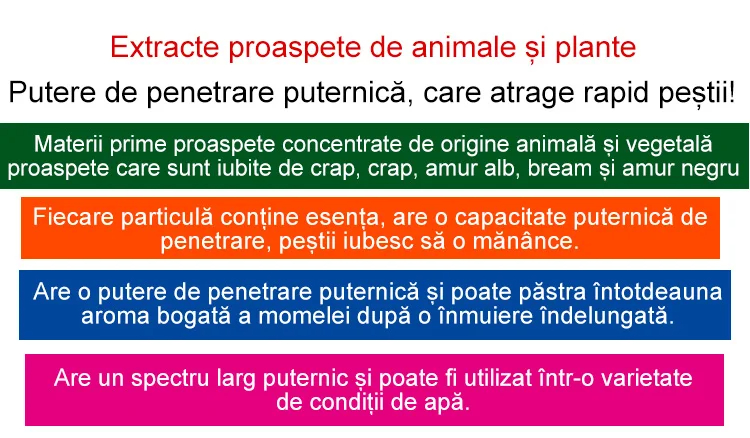 Extracte proaspete de animale și plante

Putere de penetrare puternică, care atrage rapid peștii!

Materii prime proaspete concentrate de origine animală și vegetală proaspete care sunt iubite de crap, crap, amur alb, bream și amur negru

Fiecare particulă conține esența, are o capacitate puternică de penetrare, peștii iubesc să o mănânce.

Are o putere de penetrare puternică și poate păstra întotdeauna aroma bogată a momelei după o înmuiere îndelungată.

Are un spectru larg puternic și poate fi utilizat într-o varietate de condiții de apă.